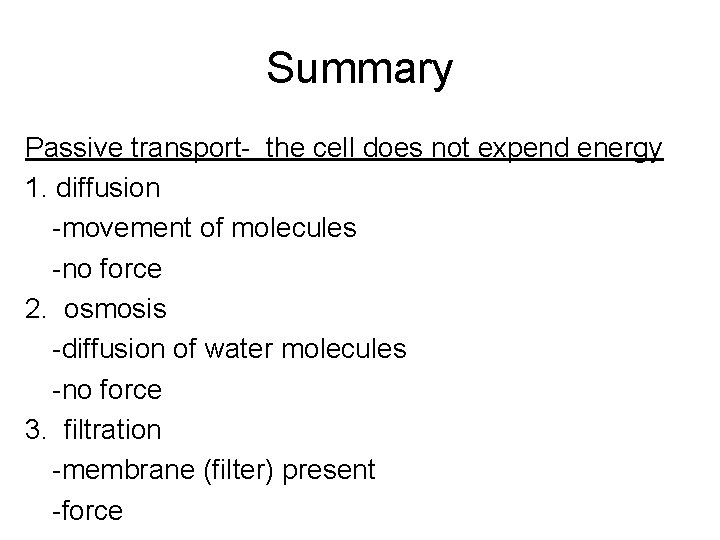 Summary

Passive transport-  the cell does not expend energy

1. diffusion
-movement of molecules
-no force

2. osmosis
-diffusion of water molecules
-no force

3. filtration
-membrane (filter) present
-force